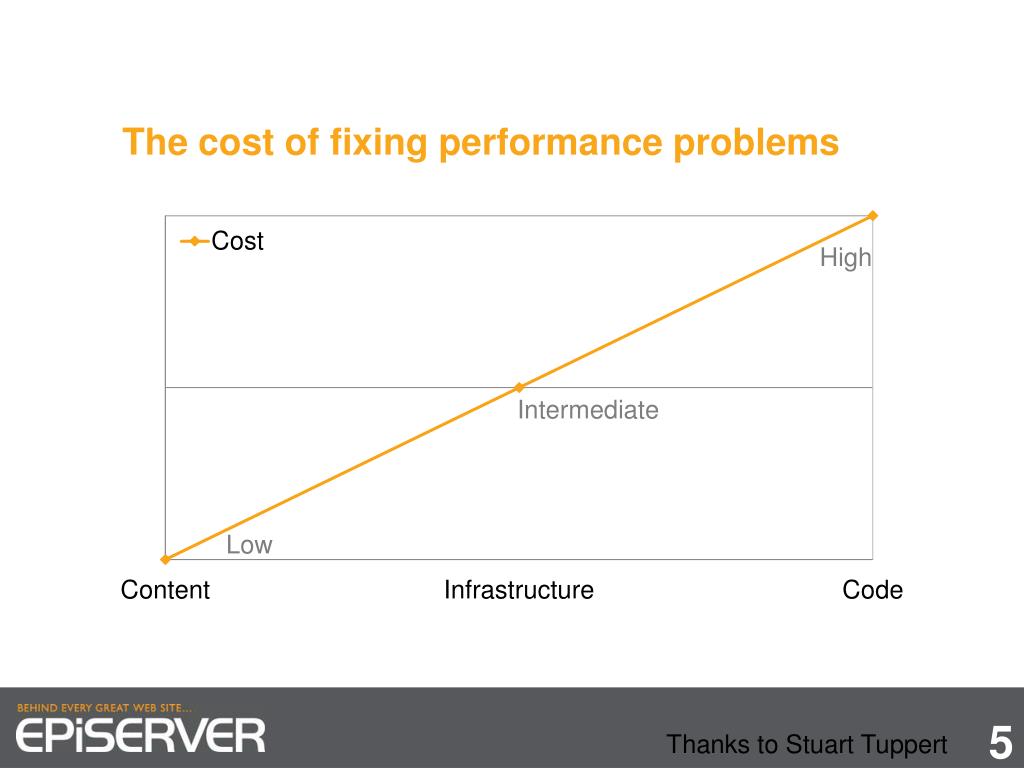 The cost of fixing performance problems

Cost

High

Intermediate

Low

Content

Infrastructure

Code

BEHIND EVERY GREAT WEB SITE...

EPiSERVER

Thanks to Stuart Tuppert

5